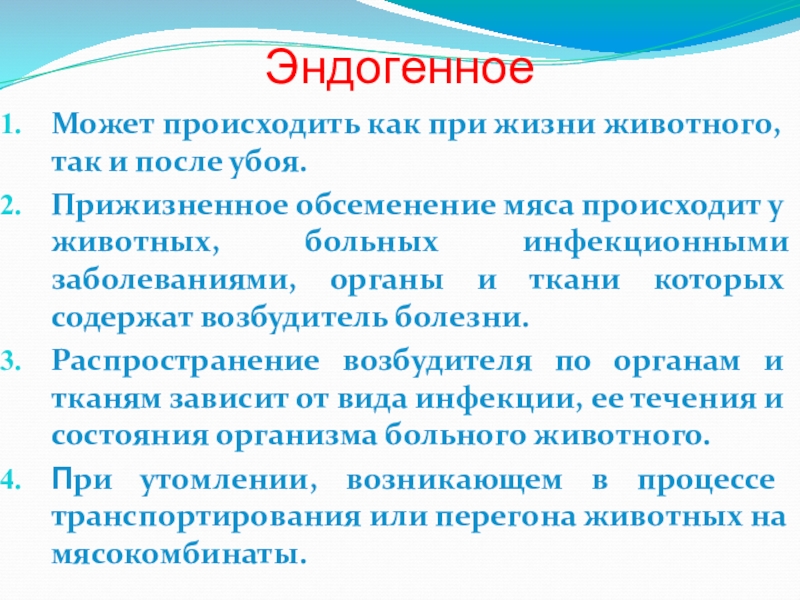 Эндогенное

1. Может происходить как при жизни животного, так и после убоя.
2. Прижизненное обсеменение мяса происходит у животных, больных инфекционными заболеваниями, органы и ткани которых содержат возбудитель болезни.
3. Распространение возбудителя по органам и тканям зависит от вида инфекции, ее течения и состояния организма больного животного.
4. При утомлении, возникающем в процессе транспортирования или перегона животных на мясокомбинаты.